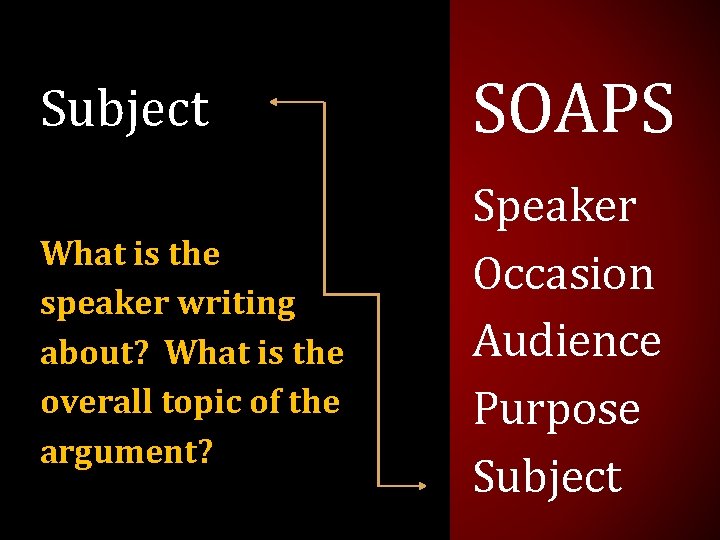 Subject

What is the speaker writing about? What is the overall topic of the argument?

SOAPS

Speaker
Occasion
Audience
Purpose
Subject